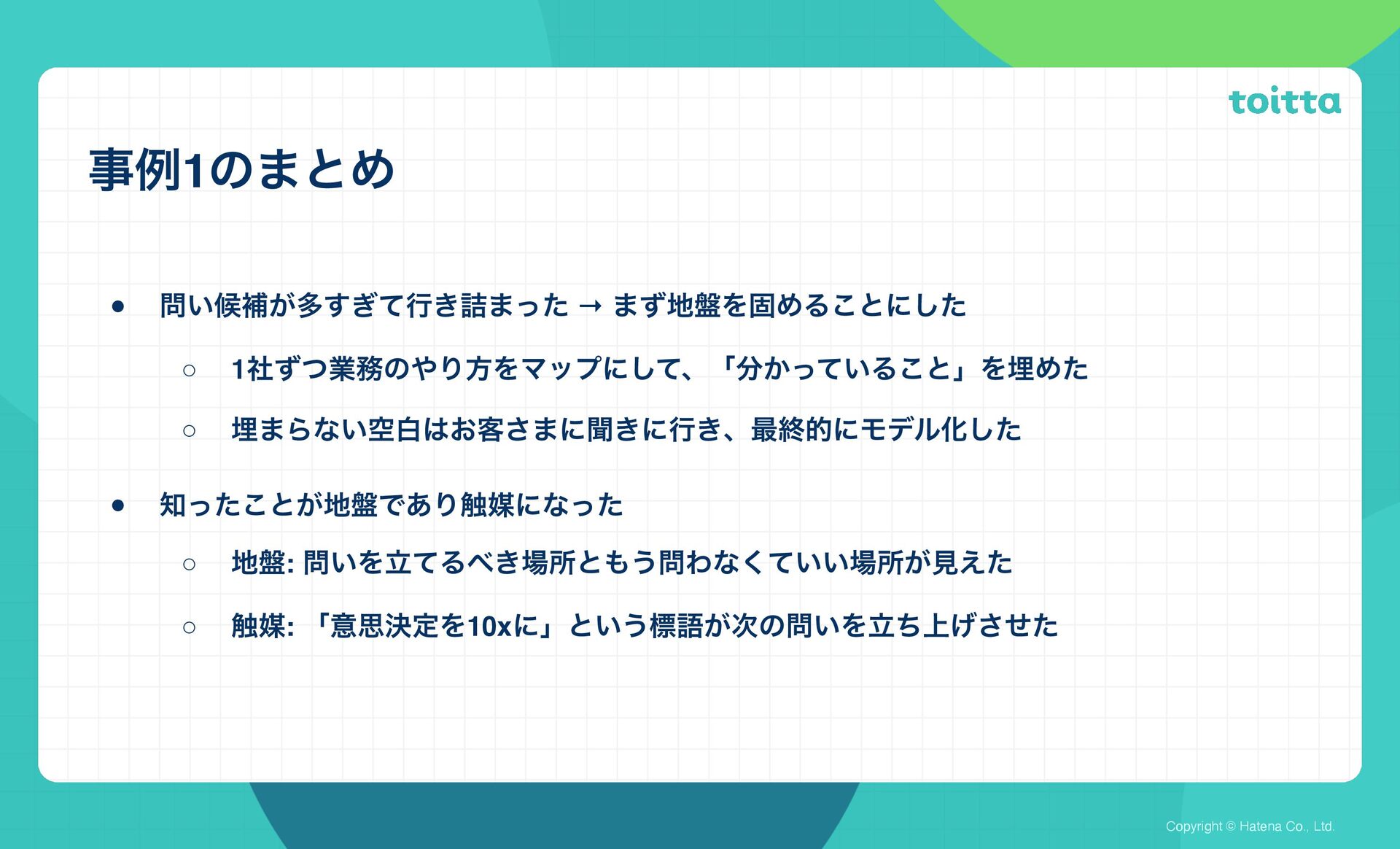 toitta

事例1のまとめ

● 問い候補が多すぎて行き詰まった → まず地盤を固めることにした

○ 1社ずつ業務のやり方をマップにして、「分かっていること」を埋めた

○ 埋まらない空白はお客さまに聞きに行き、最終的にモデル化した

● 知ったことが地盤であり触媒になった

○ 地盤: 問いを立てるべき場所ともう問わなくていい場所が見えた

○ 触媒: 「意思決定を10xに」という標語が次の問いを立ち上げさせた

Copyright © Hatena Co., Ltd.